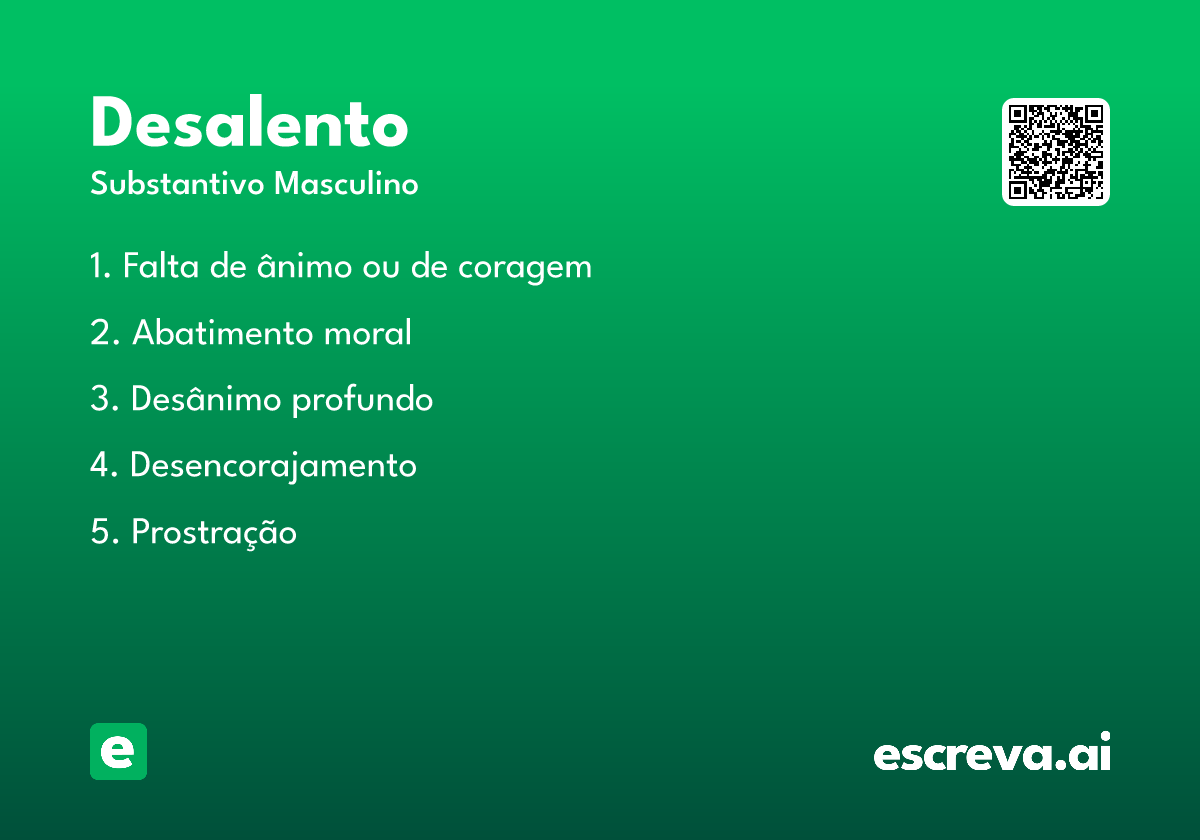 Desalento
Substantivo Masculino

1. Falta de ânimo ou de coragem

2. Abatimento moral

3. Desânimo profundo

4. Desencorajamento

5. Prostração

e

escreva.ai